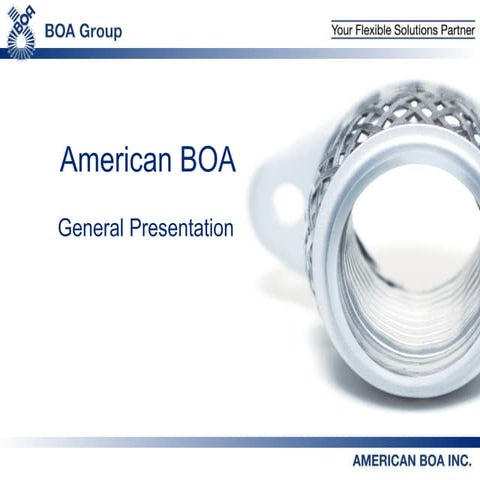 BOA

BOA Group

Your Flexible Solutions Partner

American BOA

General Presentation

AMERICAN BOA INC.